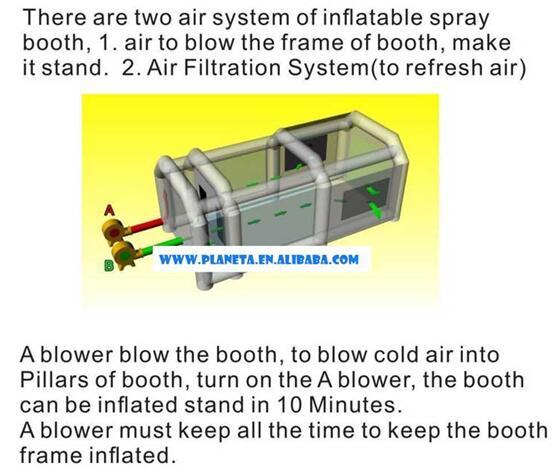 There are two air system of inflatable spray booth, 1. air to blow the frame of booth, make it stand. 2. Air Filtration System(to refresh air)

A

B

WWW.PLANETA.EN.ALIBABA.COM

A blower blow the booth, to blow cold air into Pillars of booth, turn on the A blower, the booth can be inflated stand in 10 Minutes.
A blower must keep all the time to keep the booth frame inflated.